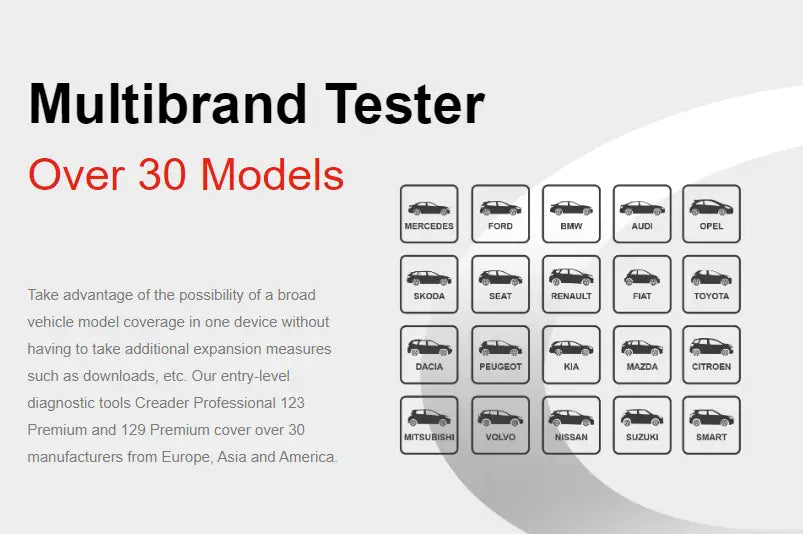 Multibrand Tester

Over 30 Models

Take advantage of the possibility of a broad vehicle model coverage in one device without having to take additional expansion measures such as downloads, etc. Our entry-level diagnostic tools Creader Professional 123 Premium and 129 Premium cover over 30 manufacturers from Europe, Asia and America.

MERCEDES
FORD
BMW
AUDI
OPEL
SKODA
SEAT
RENAULT
FIAT
TOYOTA
DACIA
PEUGEOT
KIA
MAZDA
CITROEN
MITSUBISHI
VOLVO
NISSAN
SUZUKI
SMART